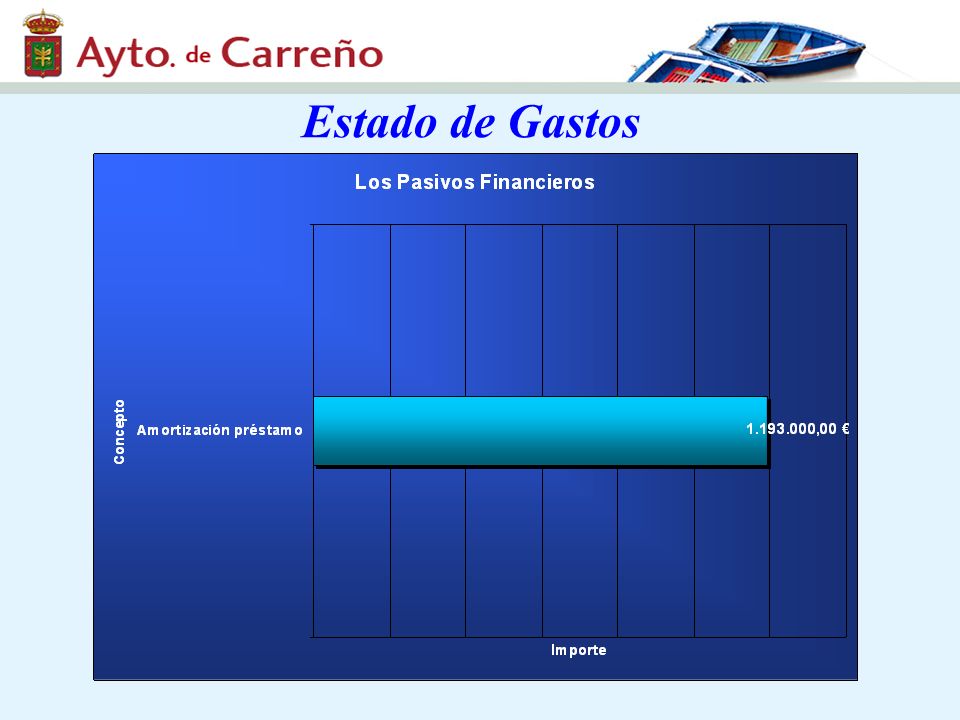 Ayto. de Carreño

Estado de Gastos

Los Pasivos Financieros

Concepto

Amortización préstamo

1.193.000,00 €

Importe